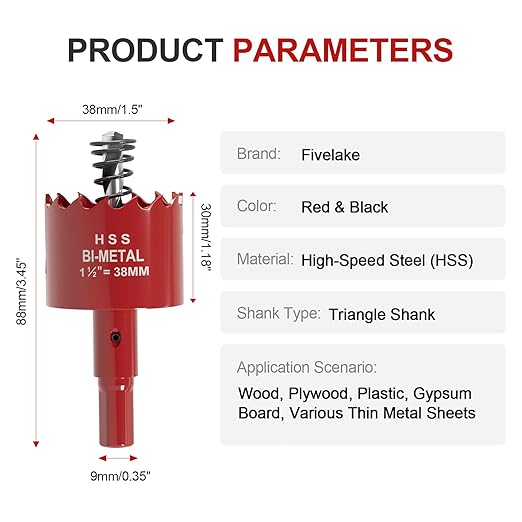 PRODUCT PARAMETERS

38mm/1.5"

88mm/3.45"

30mm/1.18"

HSS
BI-METAL
1½"= 38MM

9mm/0.35"

Brand: Fivelake

Color: Red & Black

Material: High-Speed Steel (HSS)

Shank Type: Triangle Shank

Application Scenario:
Wood, Plywood, Plastic, Gypsum Board, Various Thin Metal Sheets